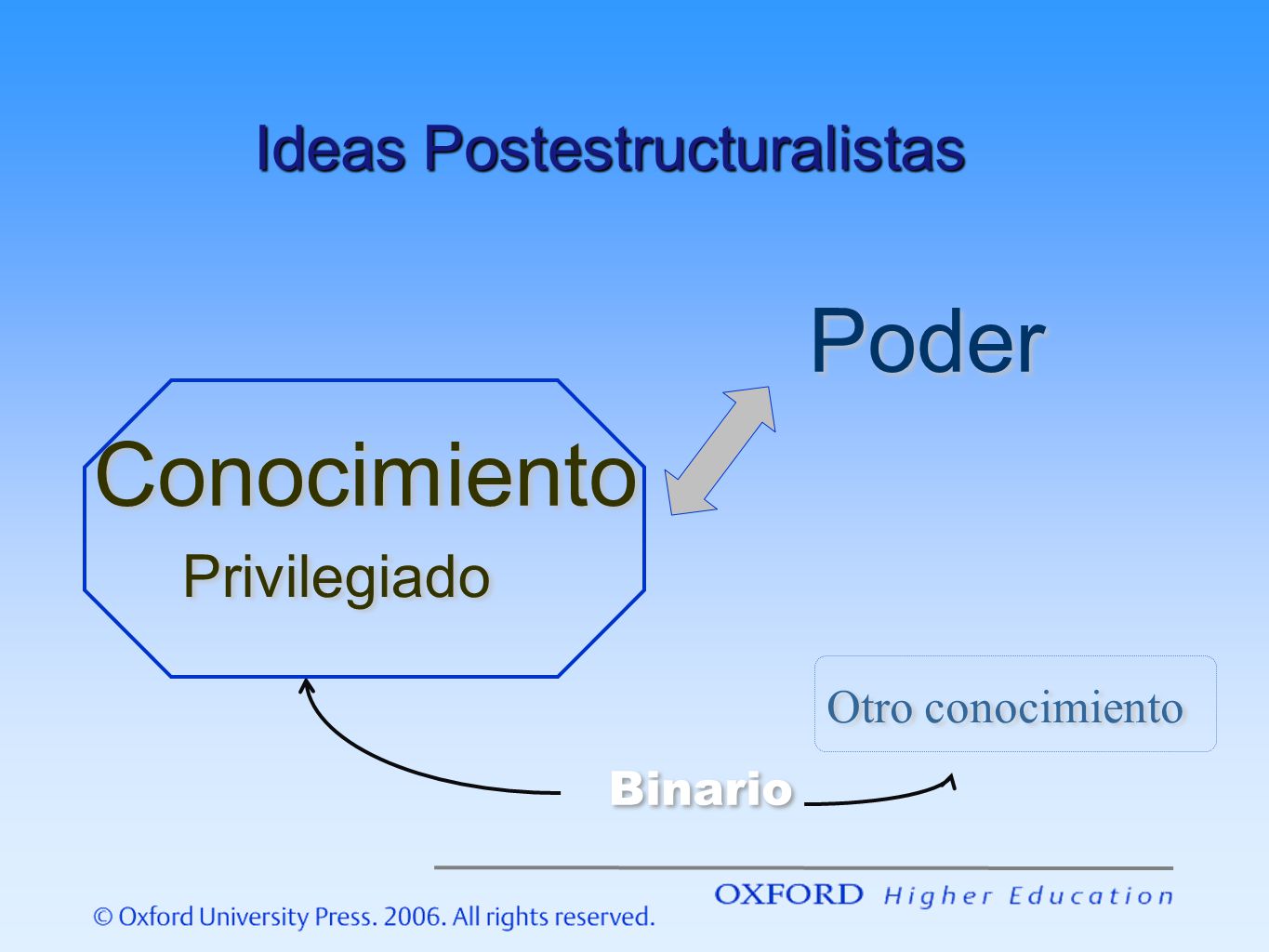 Ideas Postestructuralistas

Poder

Conocimiento
Privilegiado

Otro conocimiento

Binario

OXFORD Higher Education

© Oxford University Press. 2006. All rights reserved.